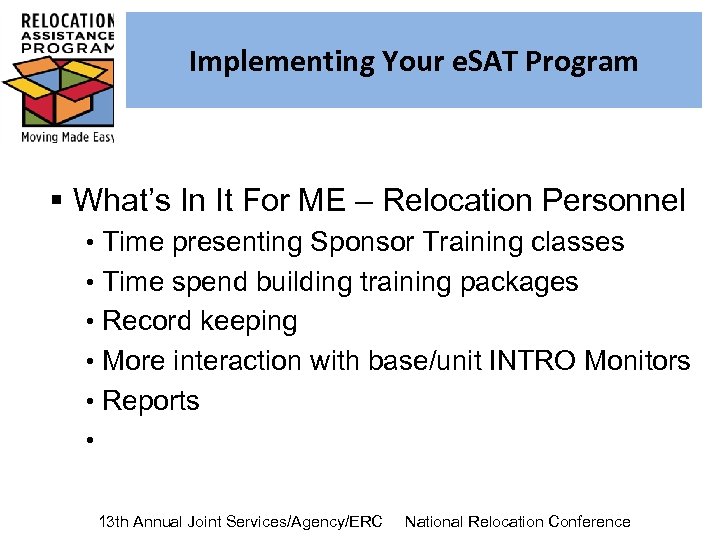 RELOCATION ASSISTANCE PROGRAM

Moving Made Easy

Implementing Your eSAT Program

▪ What's In It For ME – Relocation Personnel

• Time presenting Sponsor Training classes
• Time spend building training packages
• Record keeping
• More interaction with base/unit INTRO Monitors
• Reports
•

13th Annual Joint Services/Agency/ERC National Relocation Conference